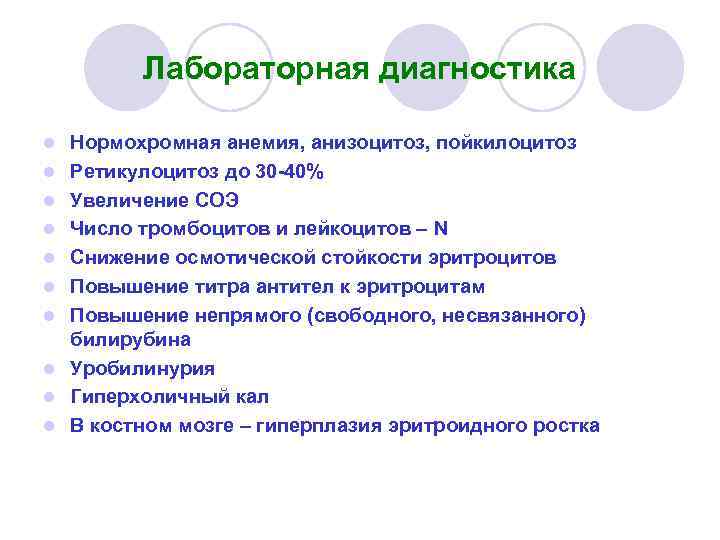 Лабораторная диагностика

- Нормохромная анемия, анизоцитоз, пойкилоцитоз
- Ретикулоцитоз до 30-40%
- Увеличение СОЭ
- Число тромбоцитов и лейкоцитов – N
- Снижение осмотической стойкости эритроцитов
- Повышение титра антител к эритроцитам
- Повышение непрямого (свободного, несвязанного) билирубина
- Уробилинурия
- Гиперхоличный кал
- В костном мозге – гиперплазия эритроидного ростка